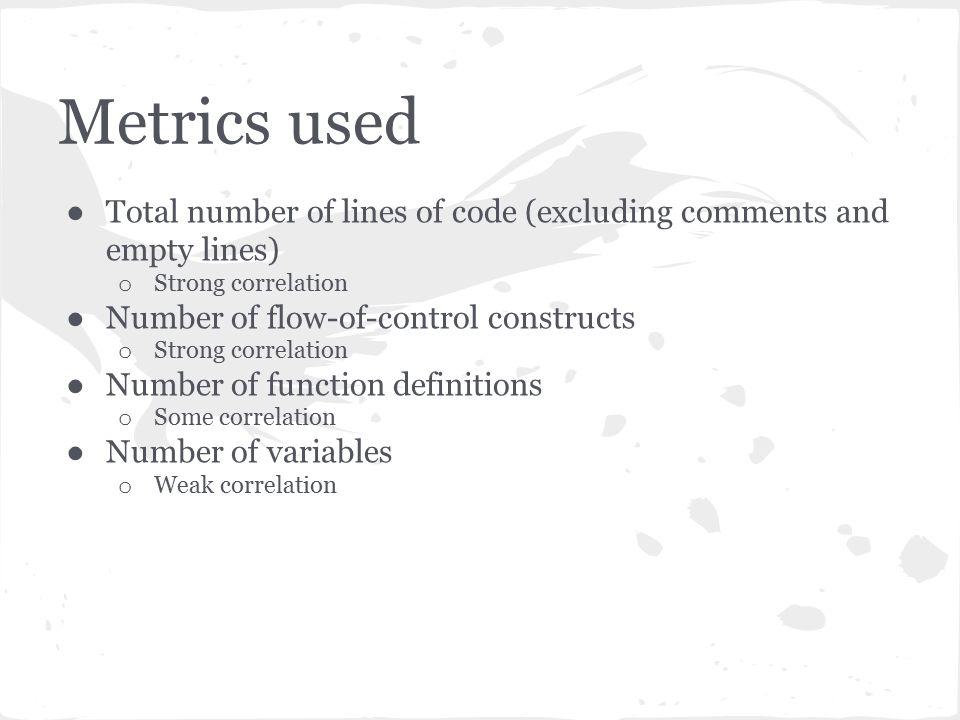 Metrics used

● Total number of lines of code (excluding comments and empty lines)
  ○ Strong correlation
● Number of flow-of-control constructs
  ○ Strong correlation
● Number of function definitions
  ○ Some correlation
● Number of variables
  ○ Weak correlation